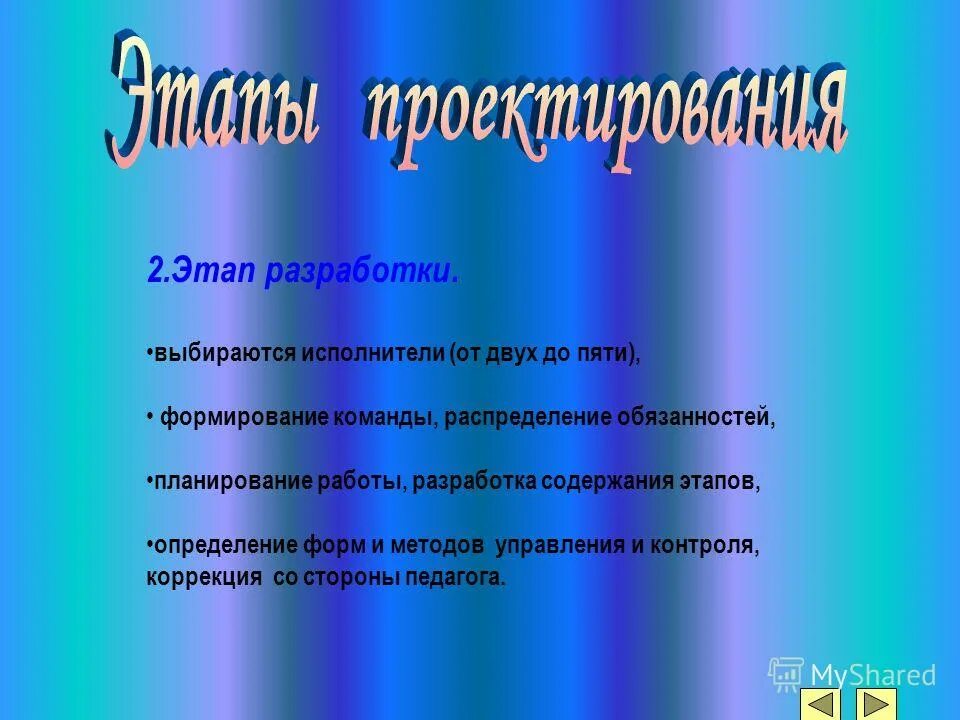 Этапы проектирования

2.Этап разработки.

•выбираются исполнители (от двух до пяти),

• формирование команды, распределение обязанностей,

•планирование работы, разработка содержания этапов,

•определение форм и методов управления и контроля, коррекция со стороны педагога.

MyShared